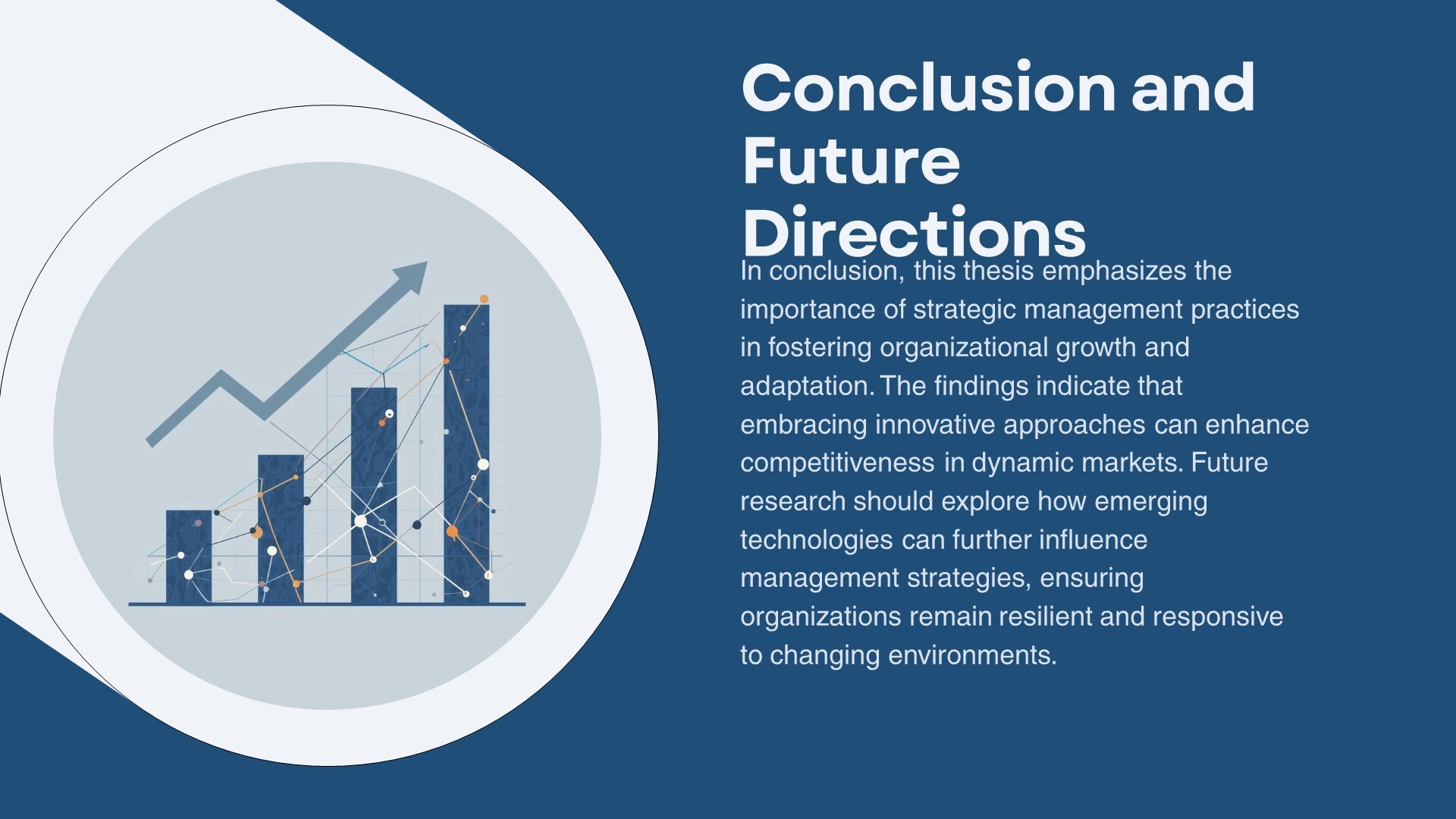 Conclusion and Future Directions

In conclusion, this thesis emphasizes the importance of strategic management practices in fostering organizational growth and adaptation. The findings indicate that embracing innovative approaches can enhance competitiveness in dynamic markets. Future research should explore how emerging technologies can further influence management strategies, ensuring organizations remain resilient and responsive to changing environments.